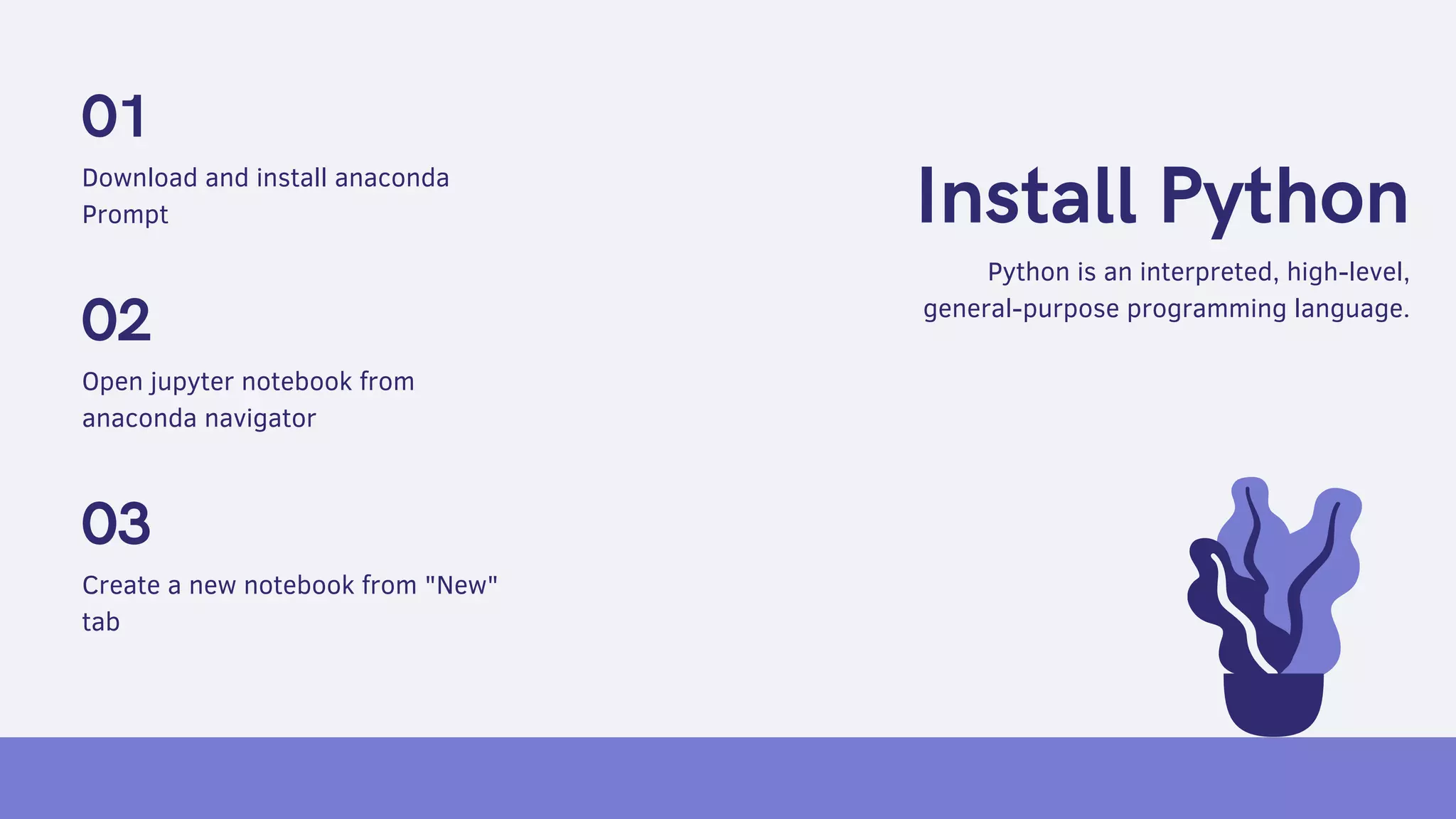 01

Download and install anaconda Prompt

02

Open jupyter notebook from anaconda navigator

03

Create a new notebook from "New" tab

Install Python

Python is an interpreted, high-level, general-purpose programming language.